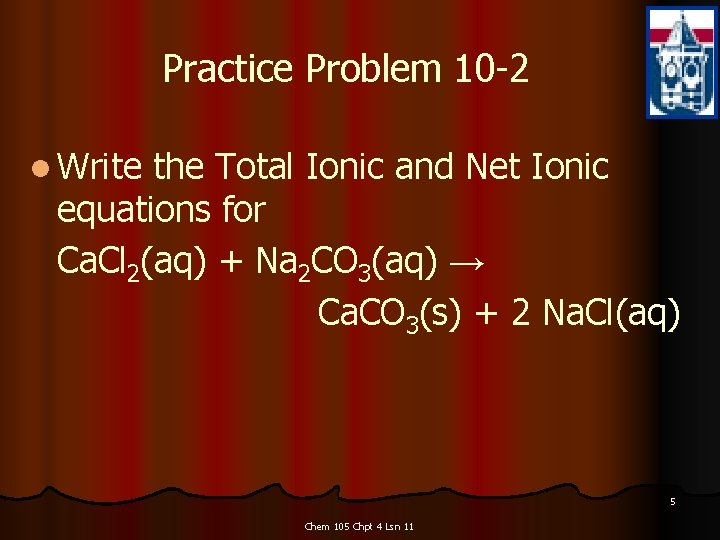 Practice Problem 10-2

Write the Total Ionic and Net Ionic equations for

$CaCl_2(aq) + Na_2CO_3(aq) \rightarrow$

$CaCO_3(s) + 2\ NaCl(aq)$

5

Chem 105 Chpt 4 Lsn 11